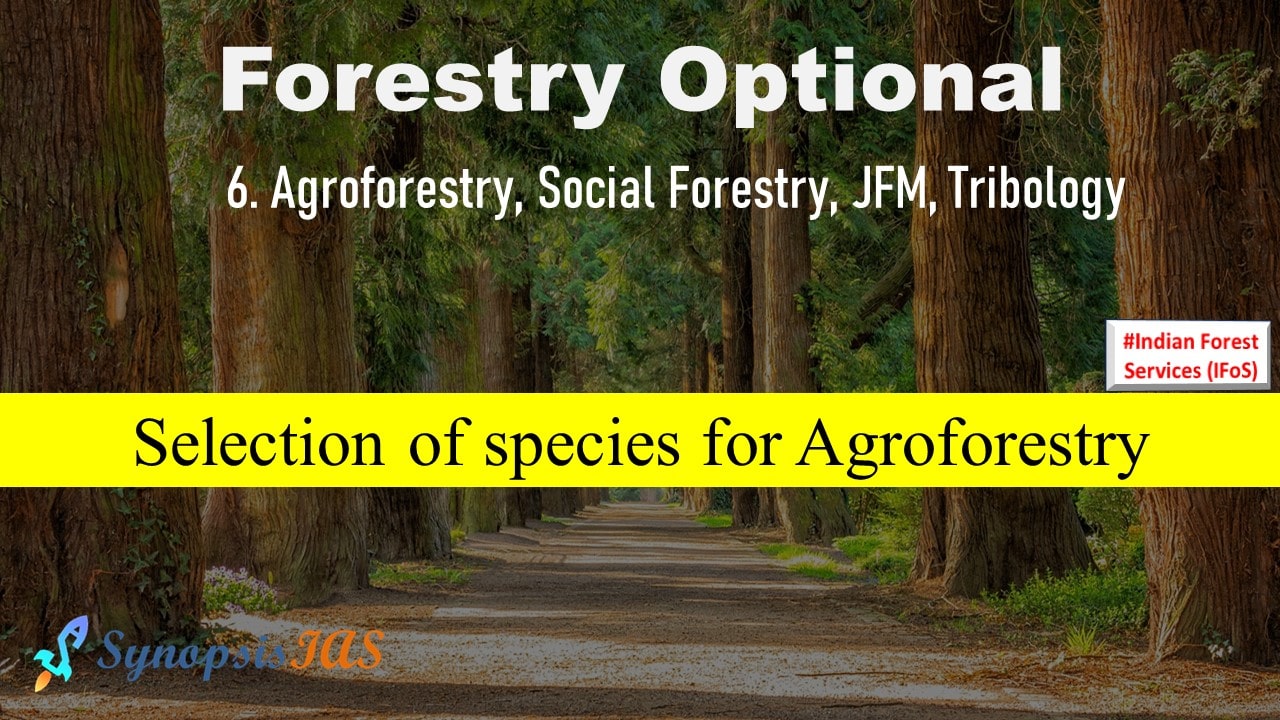 Forestry Optional

6. Agroforestry, Social Forestry, JFM, Tribology

#Indian Forest Services (IFoS)

Selection of species for Agroforestry

SynopsisIAS